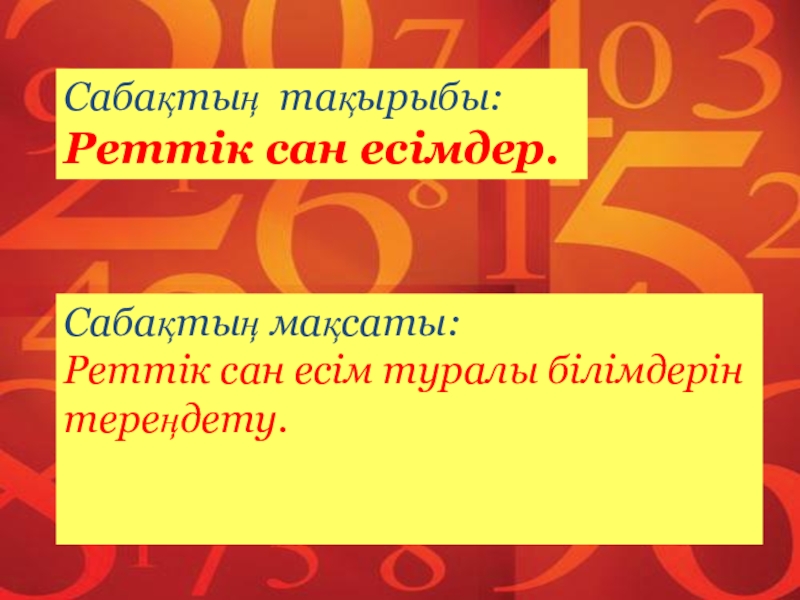 Сабақтың тақырыбы:
Реттік сан есімдер.

Сабақтың мақсаты:
Реттік сан есім туралы білімдерін тереңдету.